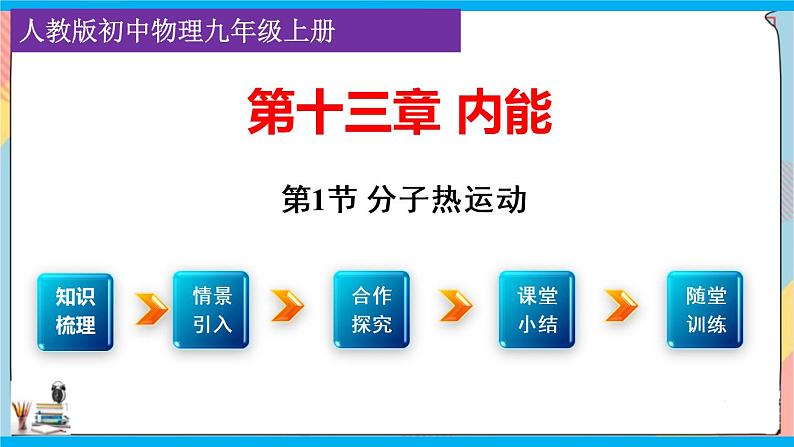 人教版初中物理九年级上册

第十三章 内能

第1节 分子热运动

知识梳理

情景引入

合作探究

课堂小结

随堂训练